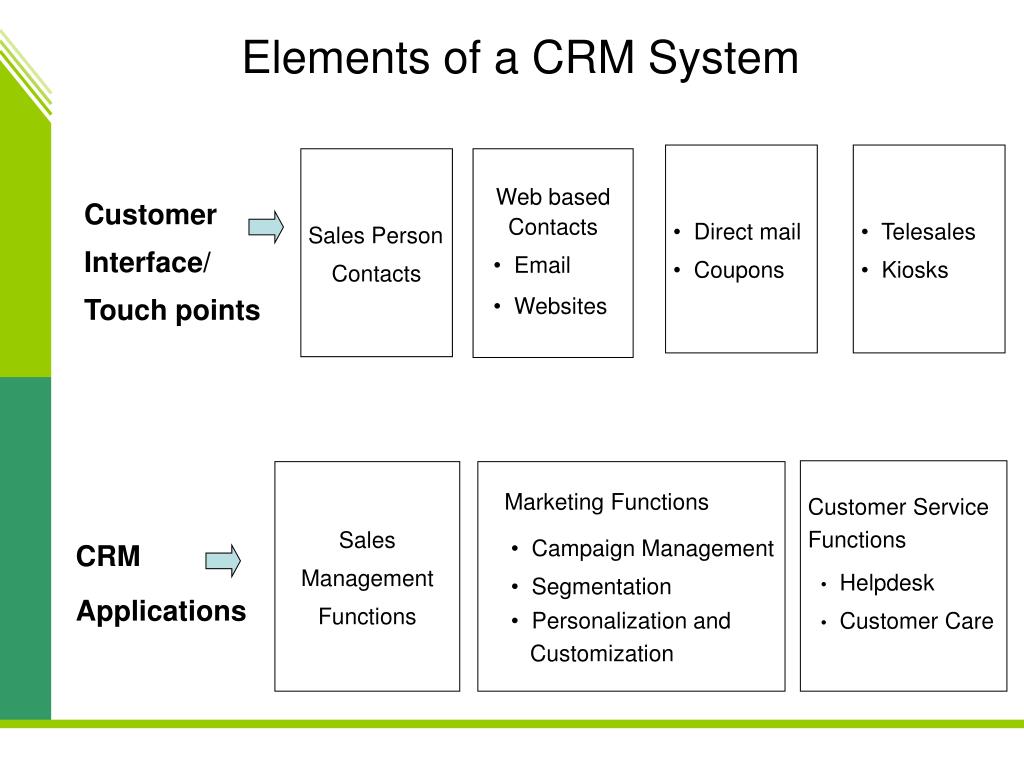 Elements of a CRM System

Customer Interface/ Touch points

Sales Person Contacts

Web based Contacts
• Email
• Websites

• Direct mail
• Coupons

• Telesales
• Kiosks

CRM Applications

Sales Management Functions

Marketing Functions
• Campaign Management
• Segmentation
• Personalization and Customization

Customer Service Functions
• Helpdesk
• Customer Care